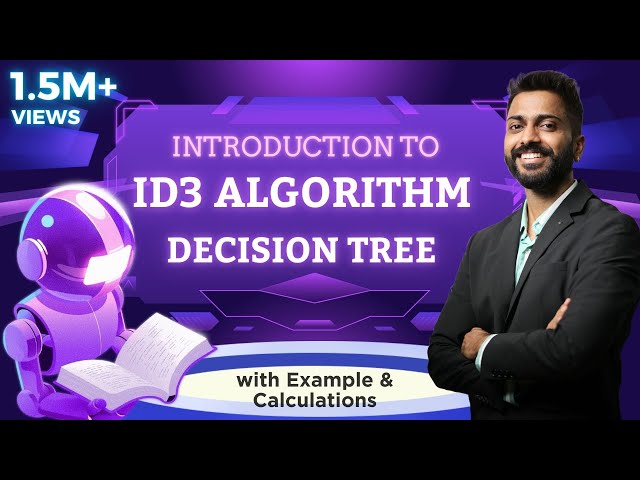 1.5M+
VIEWS

INTRODUCTION TO
ID3 ALGORITHM
DECISION TREE

with Example &
Calculations